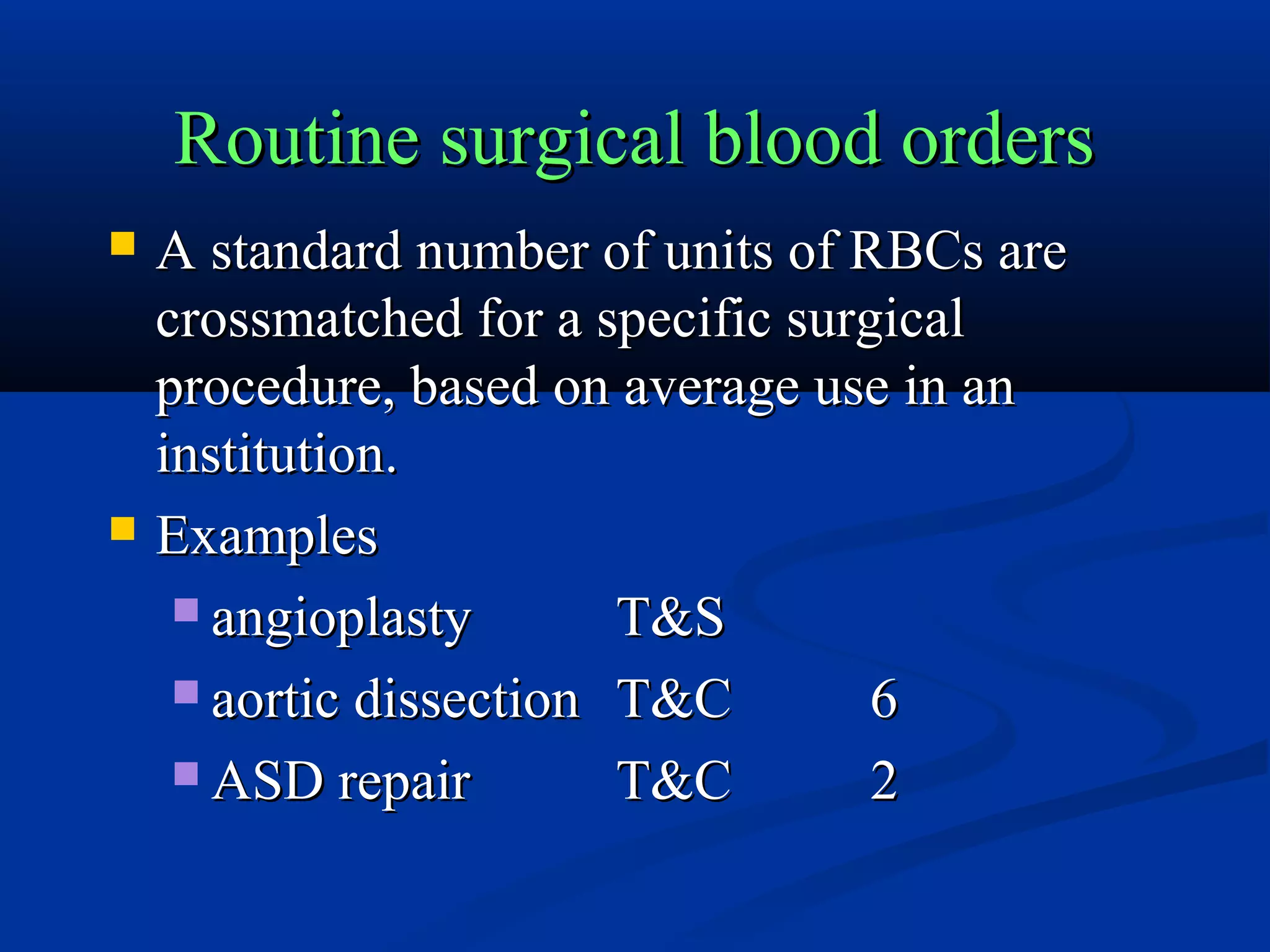 Routine surgical blood orders

A standard number of units of RBCs are crossmatched for a specific surgical procedure, based on average use in an institution.

Examples

angioplasty T&S

aortic dissection T&C 6

ASD repair T&C 2